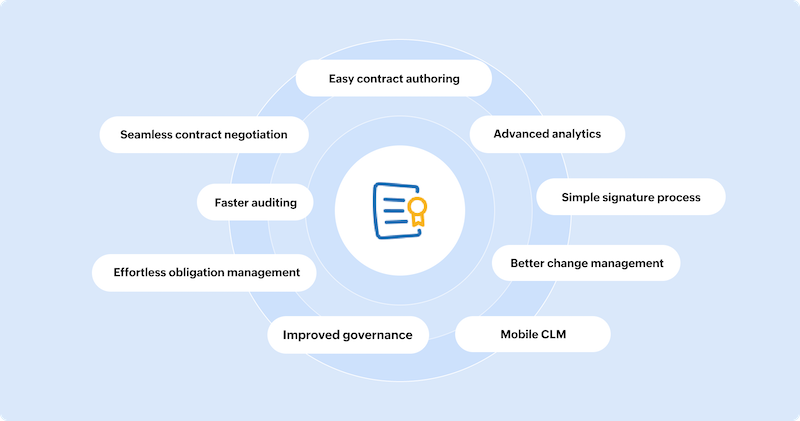 Easy contract authoring

Seamless contract negotiation

Advanced analytics

Faster auditing

Simple signature process

Effortless obligation management

Better change management

Improved governance

Mobile CLM